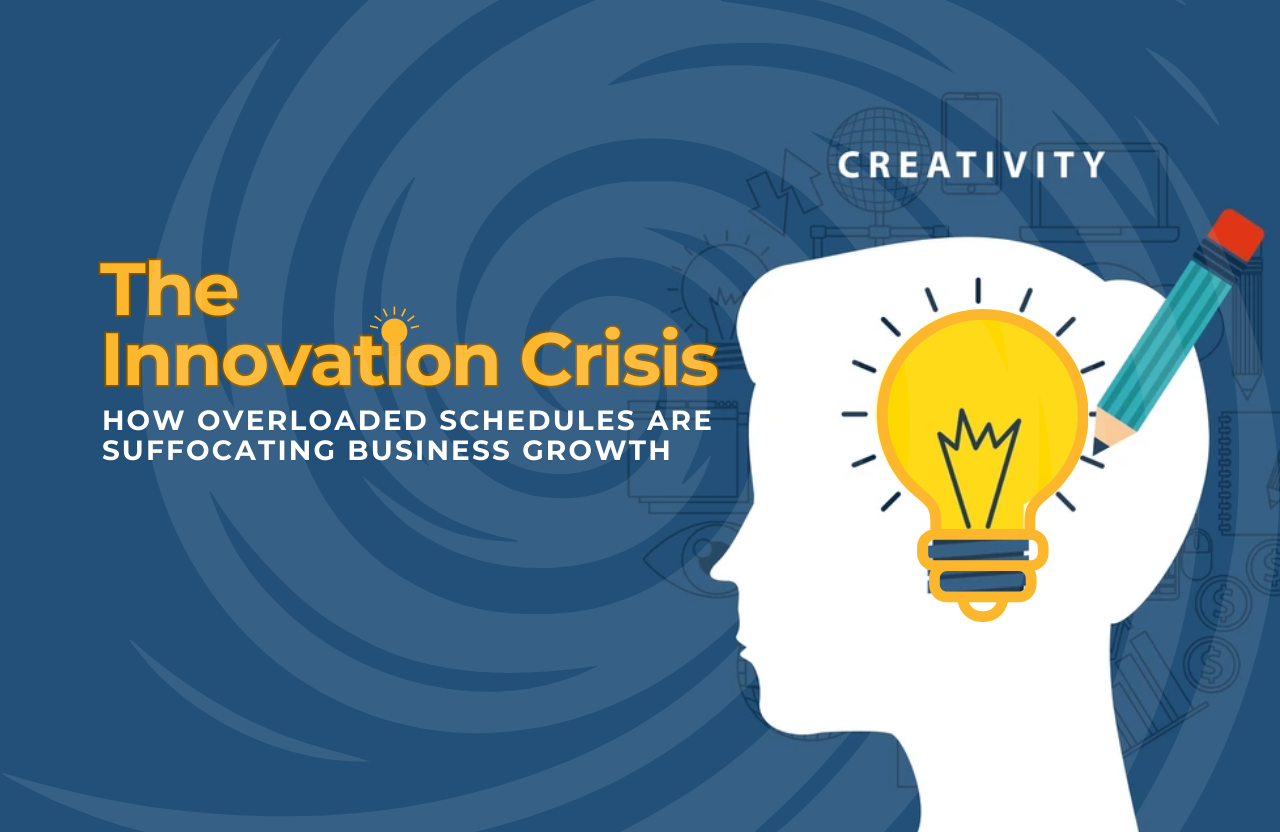 CREATIVITY

The Innovation Crisis

HOW OVERLOADED SCHEDULES ARE SUFFOCATING BUSINESS GROWTH